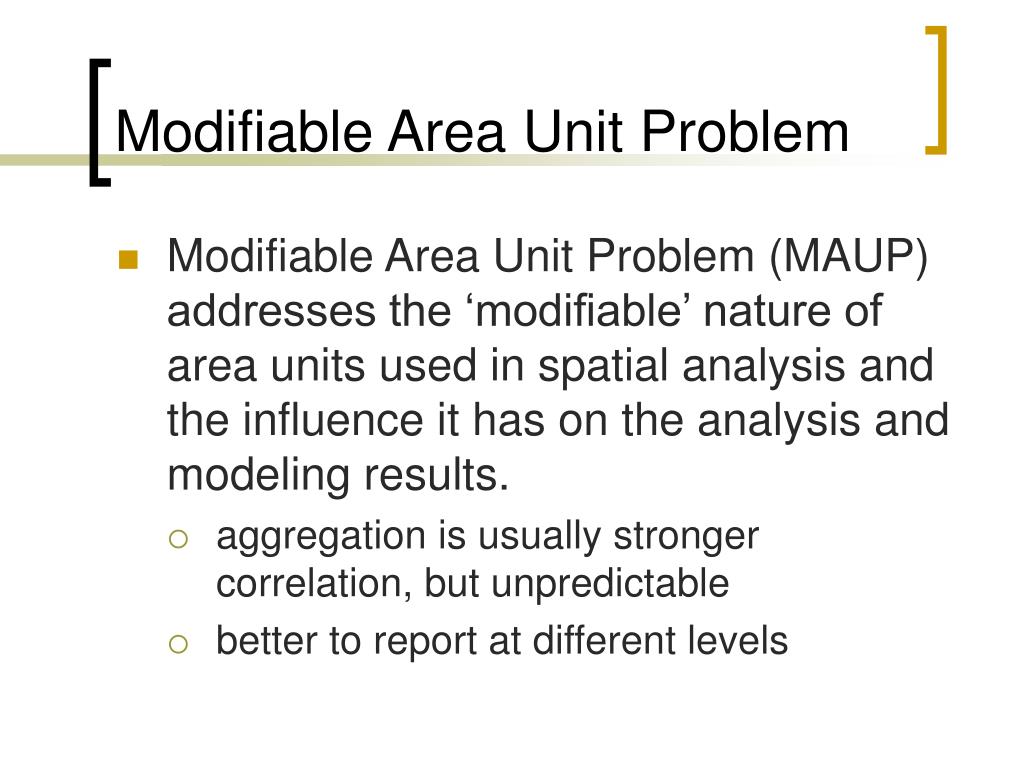 Modifiable Area Unit Problem

Modifiable Area Unit Problem (MAUP) addresses the ‘modifiable’ nature of area units used in spatial analysis and the influence it has on the analysis and modeling results.

aggregation is usually stronger correlation, but unpredictable

better to report at different levels